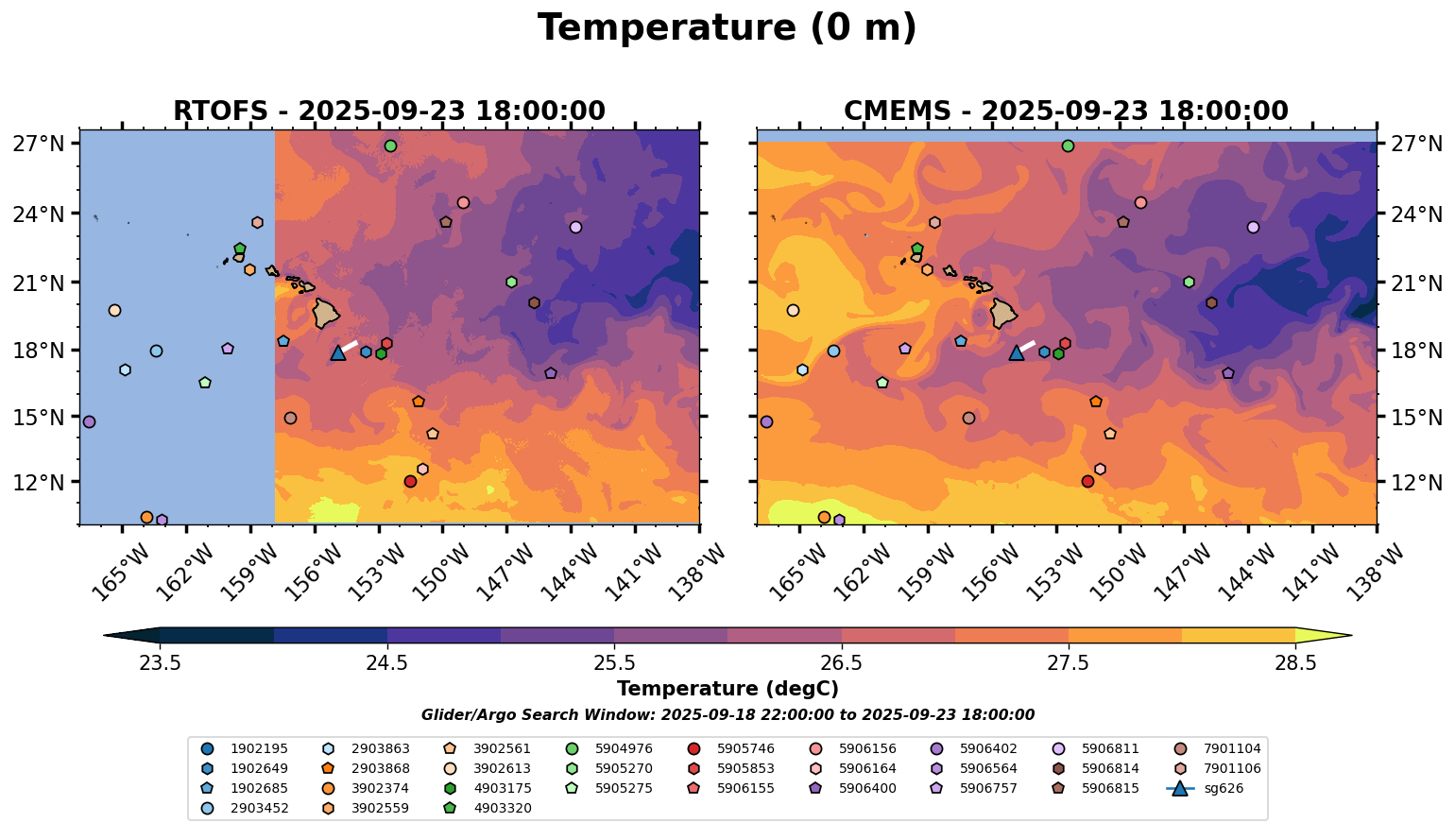 Temperature (0 m)

RTOFS - 2025-09-23 18:00:00

27°N
24°N
21°N
18°N
15°N
12°N

165°W 162°W 159°W 156°W 153°W 150°W 147°W 144°W 141°W 138°W

CMEMS - 2025-09-23 18:00:00

27°N
24°N
21°N
18°N
15°N
12°N

165°W 162°W 159°W 156°W 153°W 150°W 147°W 144°W 141°W 138°W

23.5 24.5 25.5 26.5 27.5 28.5

Temperature (degC)

Glider/Argo Search Window: 2025-09-18 22:00:00 to 2025-09-23 18:00:00

1902195
1902649
1902685
2903452
2903863
2903868
3902374
3902559
3902561
3902613
4903175
4903320
5904976
5905270
5905275
5905746
5905853
5906155
5906156
5906164
5906400
5906402
5906564
5906757
5906811
5906814
5906815
7901104
7901106
sg626